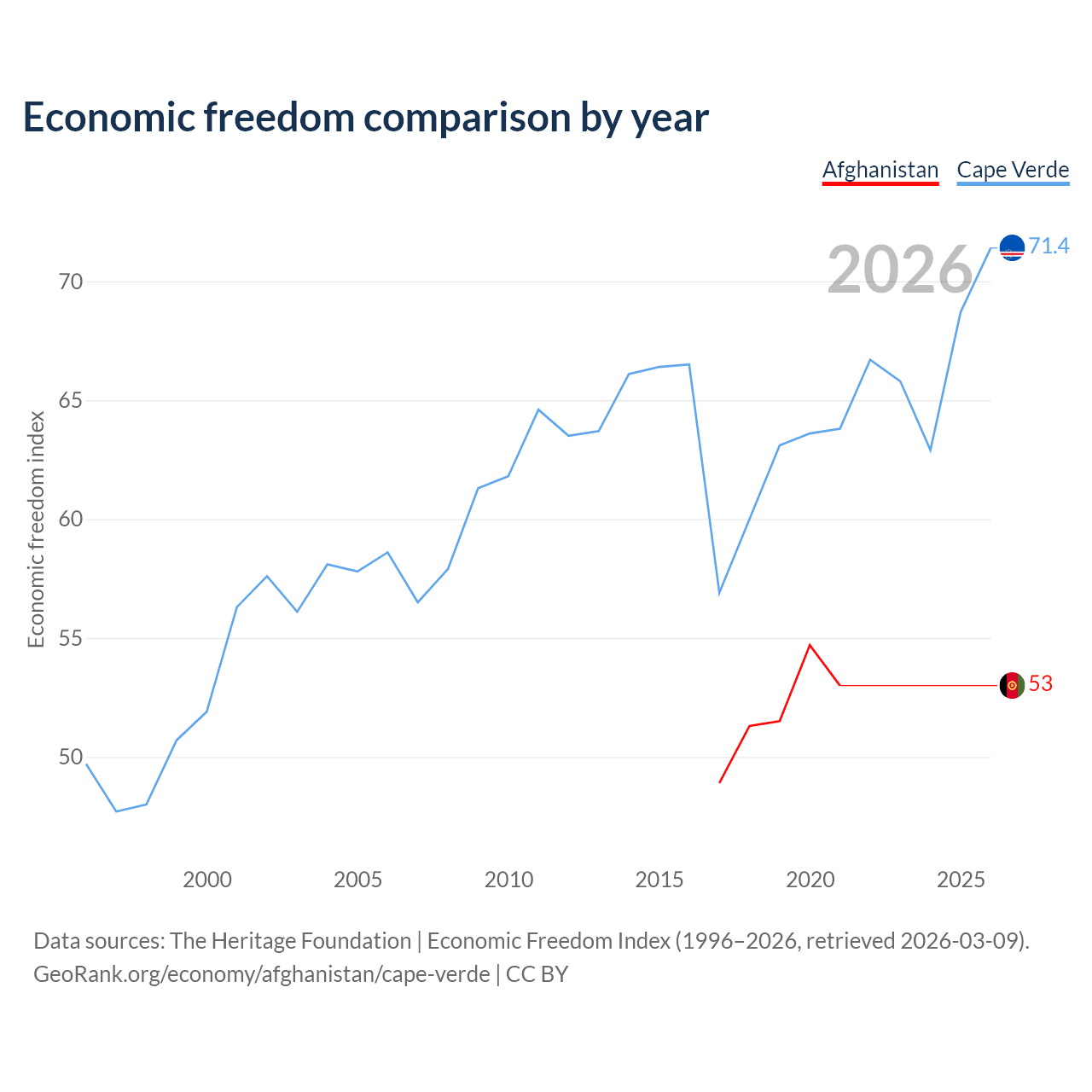 Economic freedom comparison by year

Afghanistan Cape Verde

2026

71.4

53

Economic freedom index

70
65
60
55
50

2000 2005 2010 2015 2020 2025

Data sources: The Heritage Foundation | Economic Freedom Index (1996–2026, retrieved 2026-03-09).
GeoRank.org/economy/afghanistan/cape-verde | CC BY